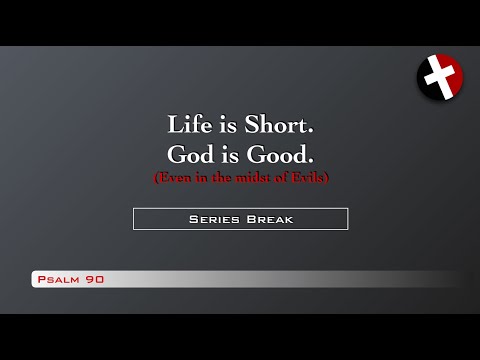 Life is Short.
God is Good.
(Even in the midst of Evils)

Series Break

Psalm 90